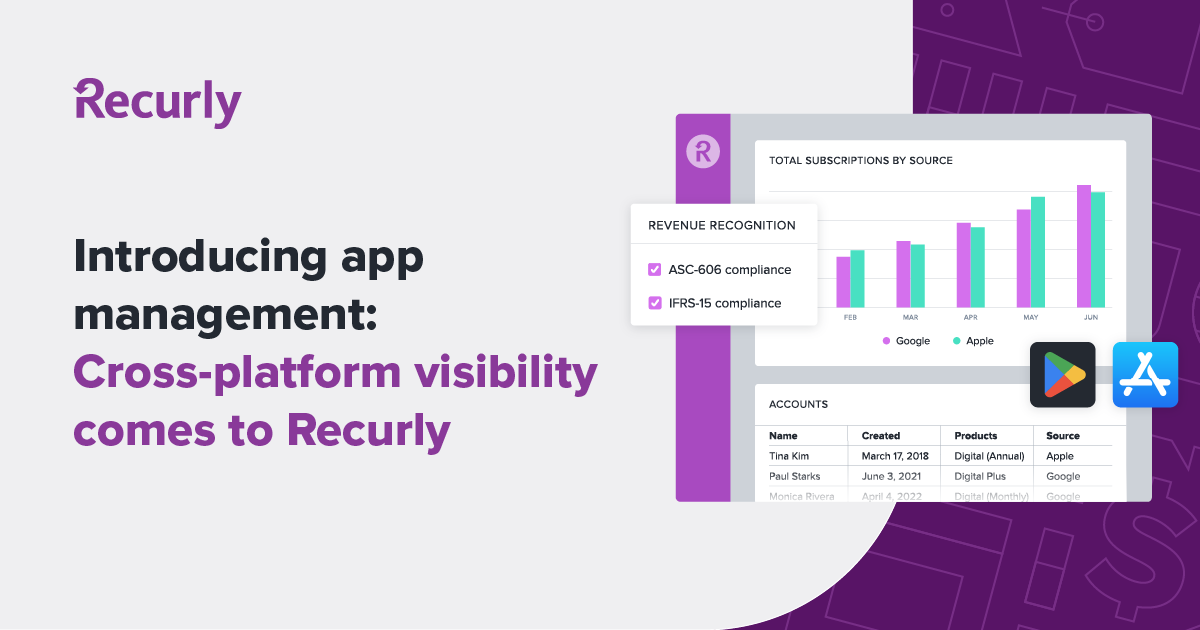 Recurly

Introducing app management: Cross-platform visibility comes to Recurly

TOTAL SUBSCRIPTIONS BY SOURCE

REVENUE RECOGNITION

ASC-606 compliance

IFRS-15 compliance

FEB MAR APR MAY JUN

Google Apple

ACCOUNTS

| Name | Created | Products | Source |
|---|---|---|---|
| Tina Kim | March 17, 2018 | Digital (Annual) | Apple |
| Paul Starks | June 3, 2021 | Digital Plus | Google |
| Monica Rivera | April 4, 2022 | Digital (Monthly) | Google |